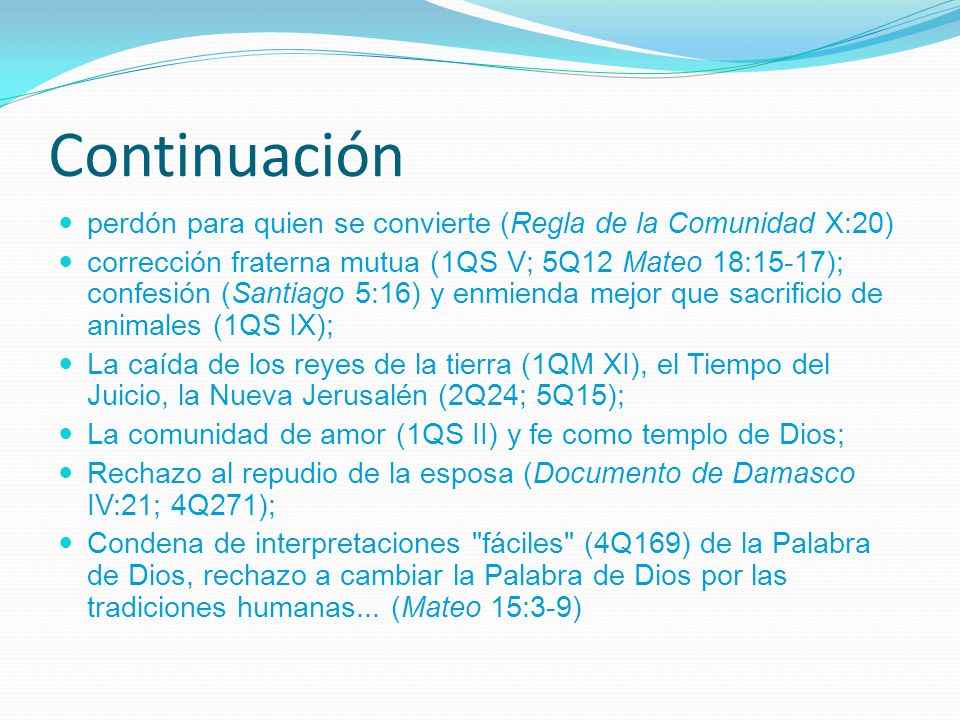 Continuación

- perdón para quien se convierte (Regla de la Comunidad X:20)
- corrección fraterna mutua (1QS V; 5Q12 Mateo 18:15-17); confesión (Santiago 5:16) y enmienda mejor que sacrificio de animales (1QS IX);
- La caída de los reyes de la tierra (1QM XI), el Tiempo del Juicio, la Nueva Jerusalén (2Q24; 5Q15);
- La comunidad de amor (1QS II) y fe como templo de Dios;
- Rechazo al repudio de la esposa (Documento de Damasco IV:21; 4Q271);
- Condena de interpretaciones "fáciles" (4Q169) de la Palabra de Dios, rechazo a cambiar la Palabra de Dios por las tradiciones humanas... (Mateo 15:3-9)